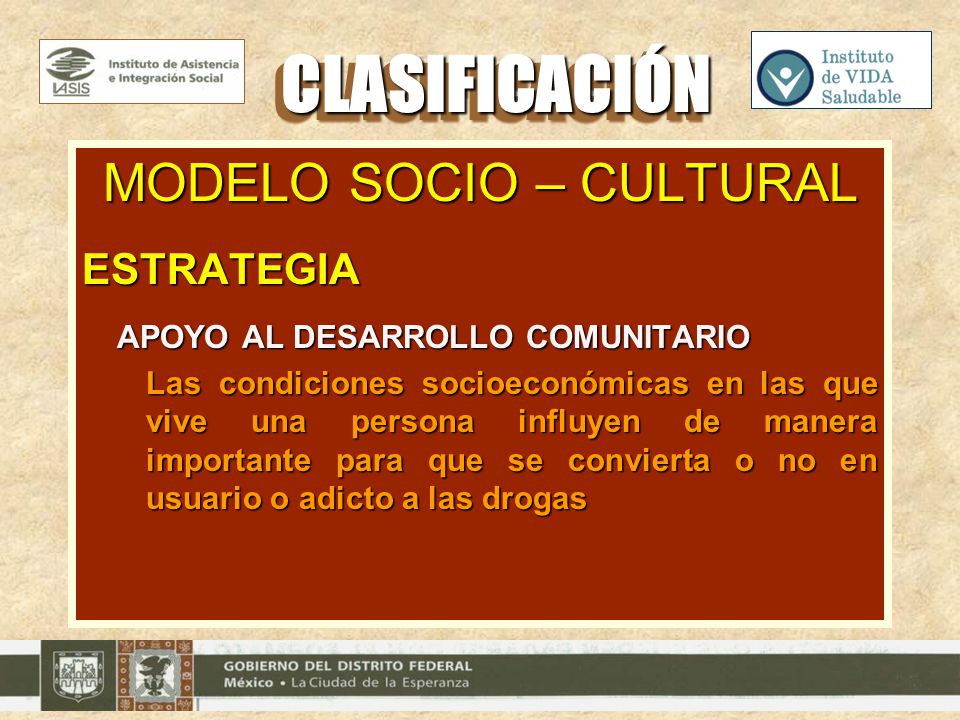 IASIS Instituto de Asistencia e Integración Social

CLASIFICACIÓN

Instituto de VIDA Saludable

MODELO SOCIO – CULTURAL

ESTRATEGIA

APOYO AL DESARROLLO COMUNITARIO

Las condiciones socioeconómicas en las que vive una persona influyen de manera importante para que se convierta o no en usuario o adicto a las drogas

GOBIERNO DEL DISTRITO FEDERAL
México • La Ciudad de la Esperanza